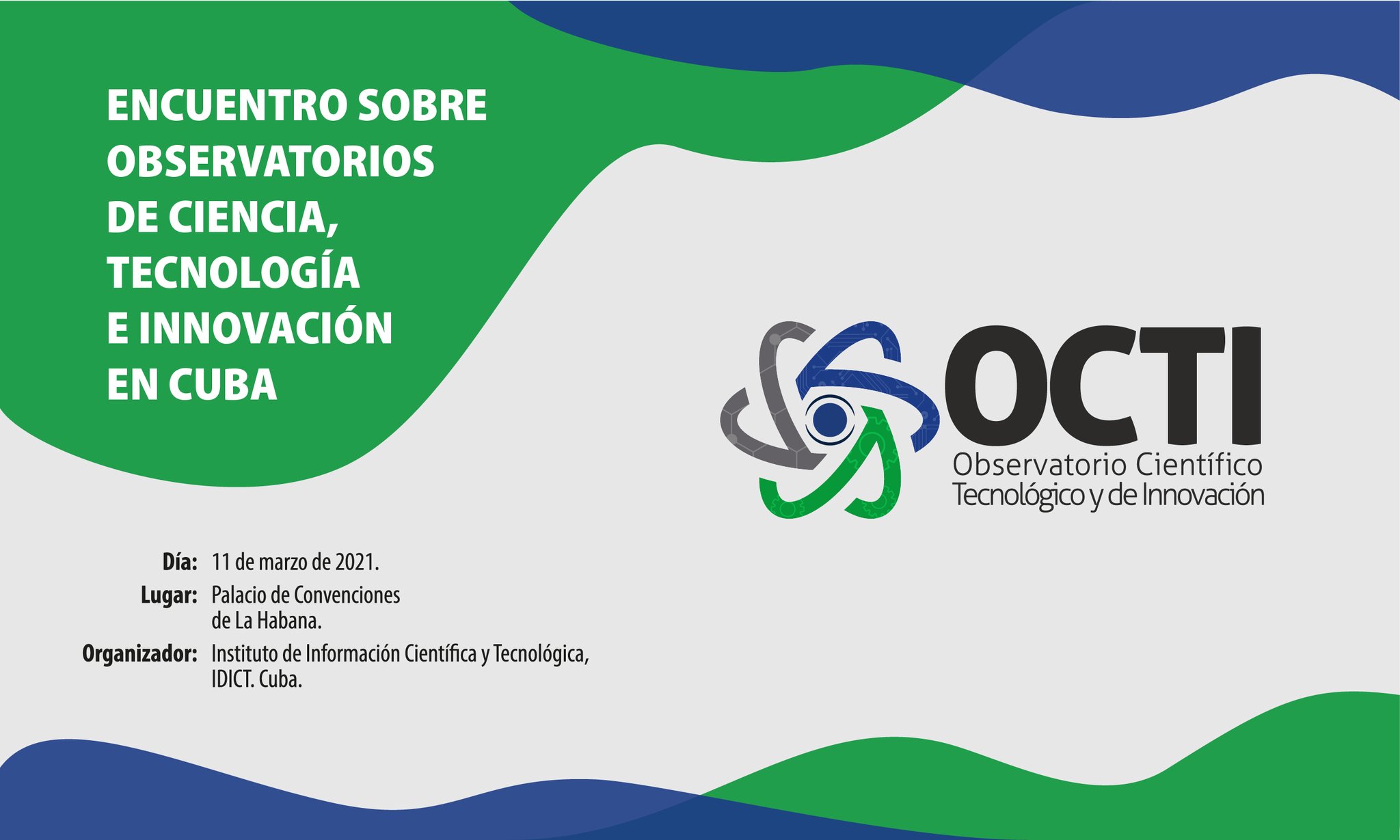 ENCUENTRO SOBRE OBSERVATORIOS DE CIENCIA, TECNOLOGÍA E INNOVACIÓN EN CUBA

OCTI
Observatorio Científico Tecnológico y de Innovación

Día: 11 de marzo de 2021.
Lugar: Palacio de Convenciones de La Habana.
Organizador: Instituto de Información Científica y Tecnológica, IDICT. Cuba.